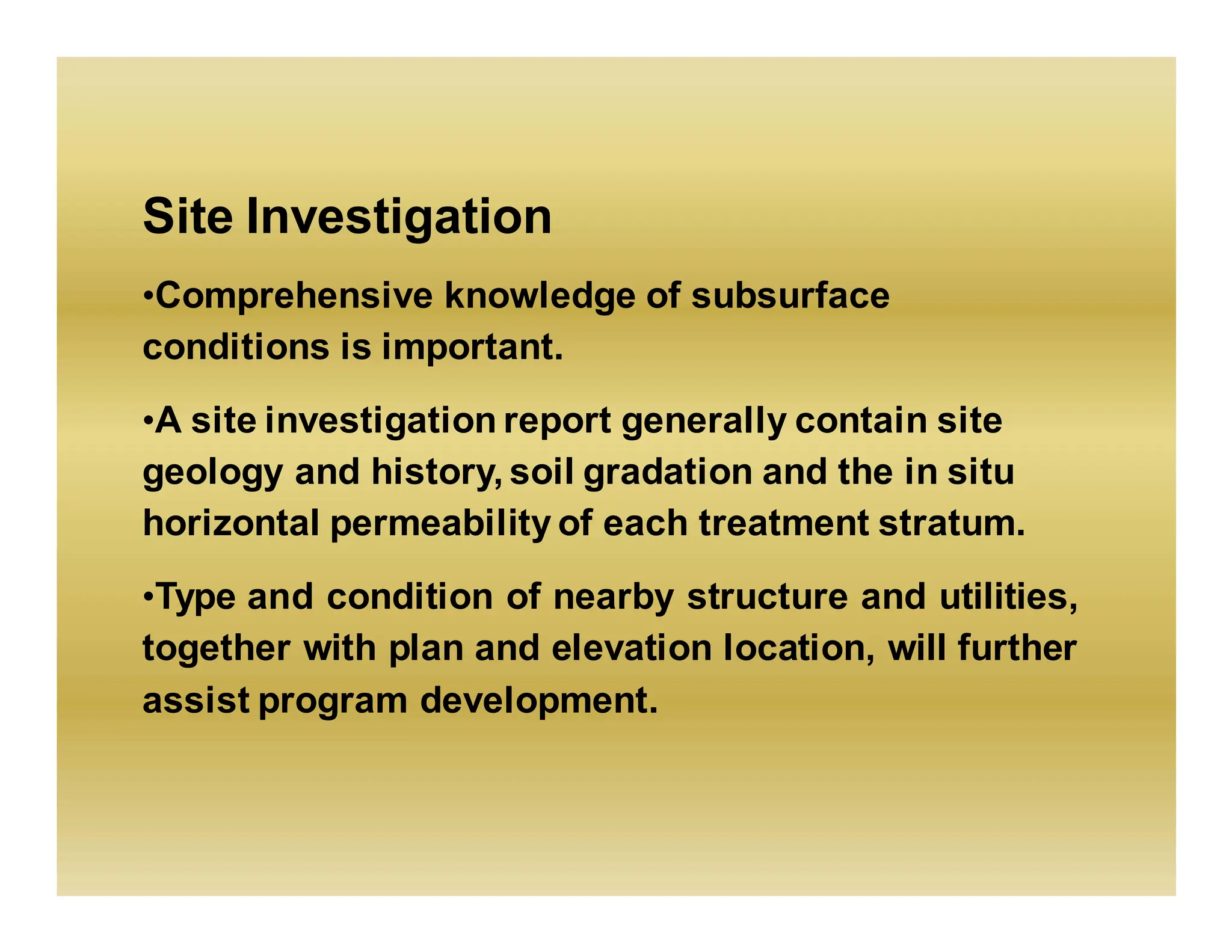 Site Investigation

•Comprehensive knowledge of subsurface conditions is important.

•A site investigation report generally contain site geology and history, soil gradation and the in situ horizontal permeability of each treatment stratum.

•Type and condition of nearby structure and utilities, together with plan and elevation location, will further assist program development.